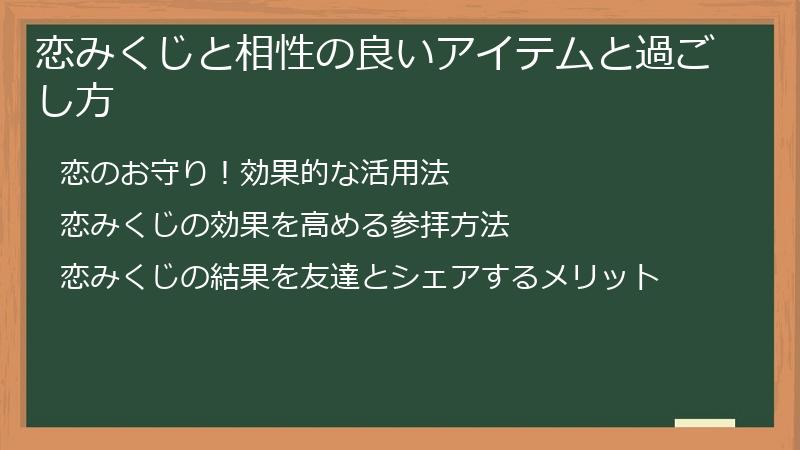 恋みくじと相性の良いアイテムと過ごし方

恋のお守り！効果的な活用法

恋みくじの効果を高める参拝方法

恋みくじの結果を友達とシェアするメリット